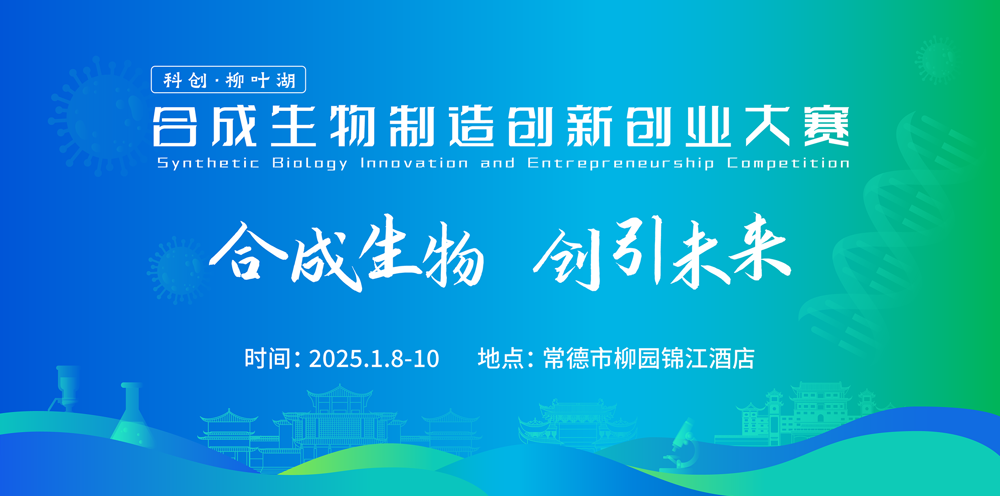 科创·柳叶湖

合成生物制造创新创业大赛

Synthetic Biology Innovation and Entrepreneurship Competition

合成生物 创引未来

时间: 2025.1.8-10 地点: 常德市柳园锦江酒店